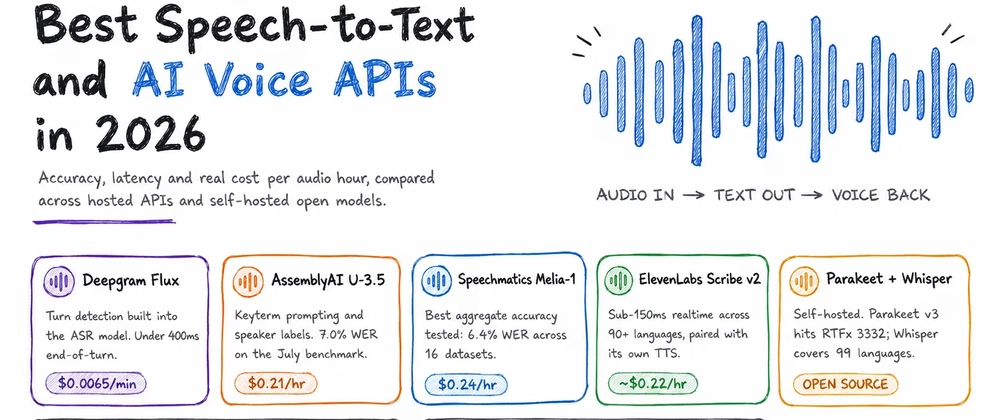 Best Speech-to-Text and AI Voice APIs in 2026

Accuracy, latency and real cost per audio hour, compared across hosted APIs and self-hosted open models.

AUDIO IN → TEXT OUT → VOICE BACK

Deepgram Flux
Turn detection built into the ASR model. Under 400ms end-of-turn.
$0.0065/min

AssemblyAI U-3.5
Keyterm prompting and speaker labels. 7.0% WER on the July benchmark.
$0.21/hr

Speechmatics Melia-1
Best aggregate accuracy tested: 6.4% WER across 16 datasets.
$0.24/hr

ElevenLabs Scribe v2
Sub-150ms realtime across 90+ languages, paired with its own TTS.
~$0.22/hr

Parakeet + Whisper
Self-hosted. Parakeet v3 hits RTFx 3332; Whisper covers 99 languages.
OPEN SOURCE